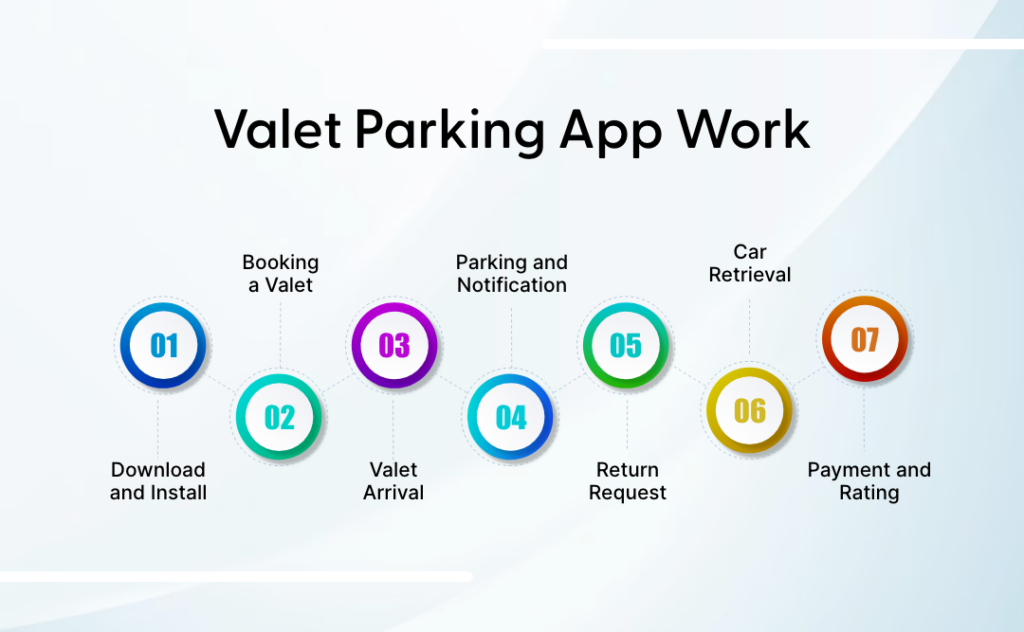 Valet Parking App Work

01
Download and Install

02
Booking a Valet

03
Valet Arrival

04
Parking and Notification

05
Return Request

06
Car Retrieval

07
Payment and Rating